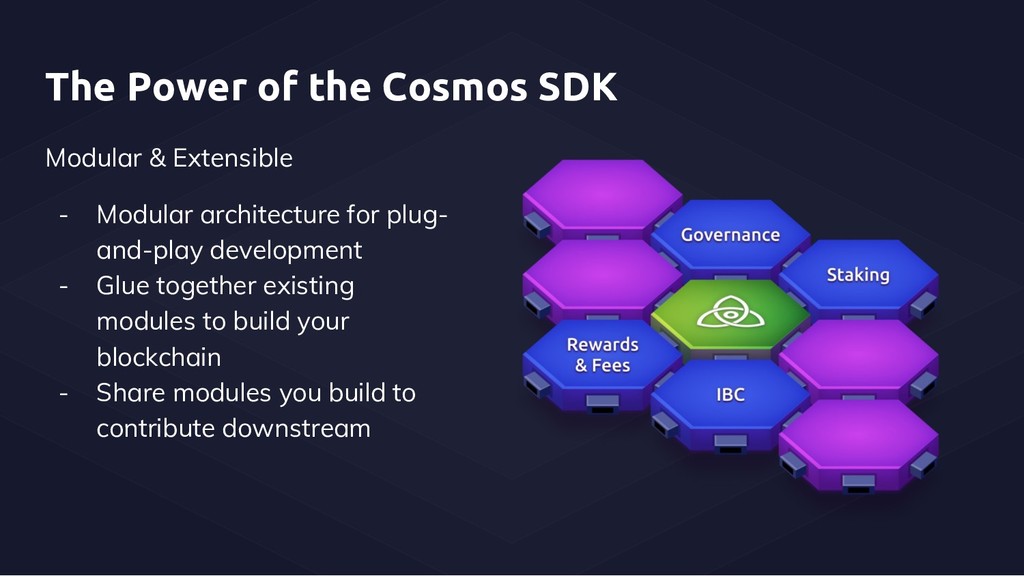 The Power of the Cosmos SDK

Modular & Extensible

- Modular architecture for plug-and-play development
- Glue together existing modules to build your blockchain
- Share modules you build to contribute downstream

Governance

Staking

Rewards & Fees

IBC